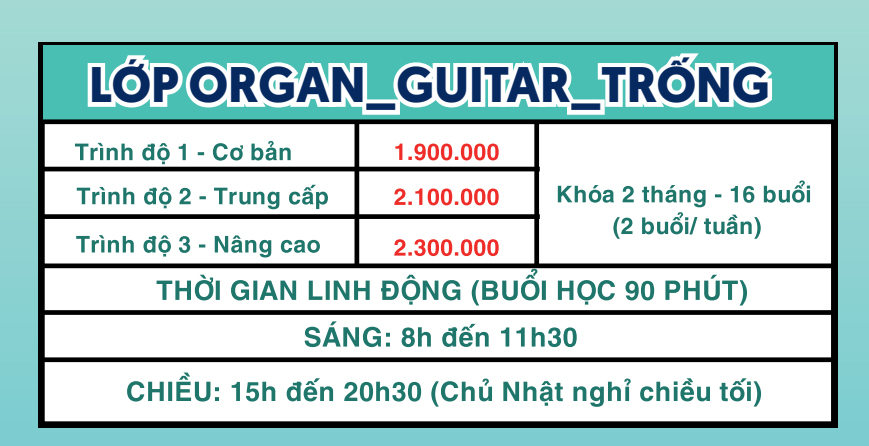 LỚP ORGAN_GUITAR_TRỐNG

| Trình độ 1 - Cơ bản | 1.900.000 | Khóa 2 tháng - 16 buổi (2 buổi/ tuần) |
|---|---|---|
| Trình độ 2 - Trung cấp | 2.100.000 | |
| Trình độ 3 - Nâng cao | 2.300.000 | |

THỜI GIAN LINH ĐỘNG (BUỔI HỌC 90 PHÚT)

SÁNG: 8h đến 11h30

CHIỀU: 15h đến 20h30 (Chủ Nhật nghỉ chiều tối)